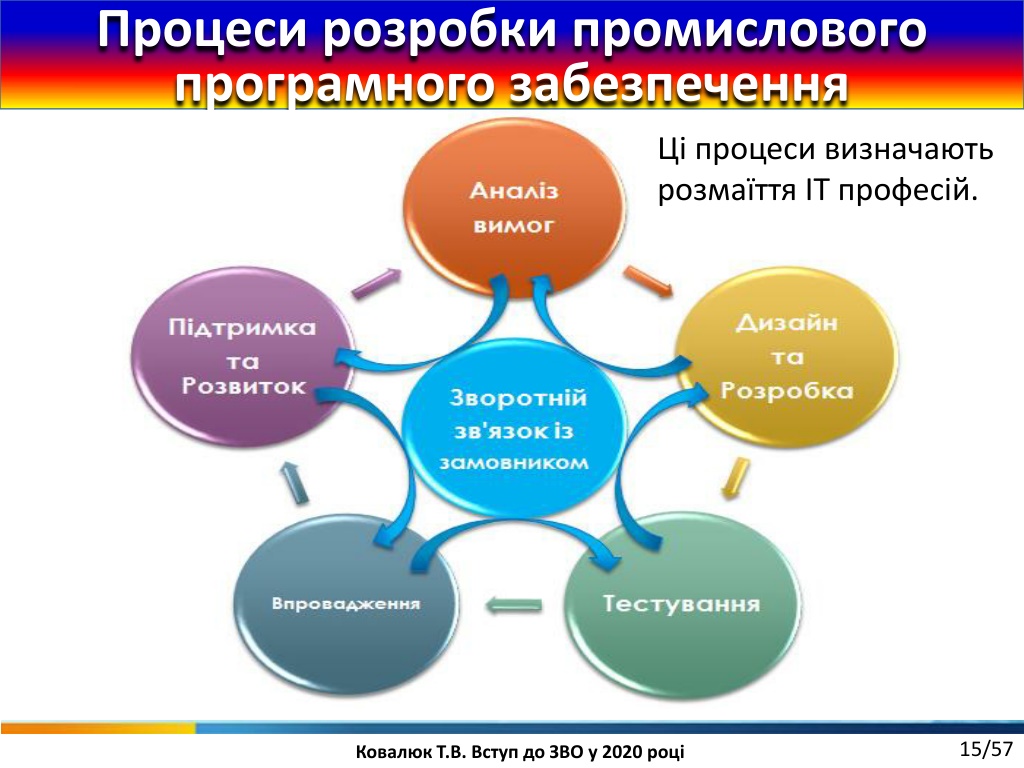 Процеси розробки промислового програмного забезпечення

Ці процеси визначають розмаїття ІТ професій.

Аналіз вимог

Дизайн та Розробка

Тестування

Впровадження

Підтримка та Розвиток

Зворотній зв'язок із замовником

Ковалюк Т.В. Вступ до ЗВО у 2020 році

15/57